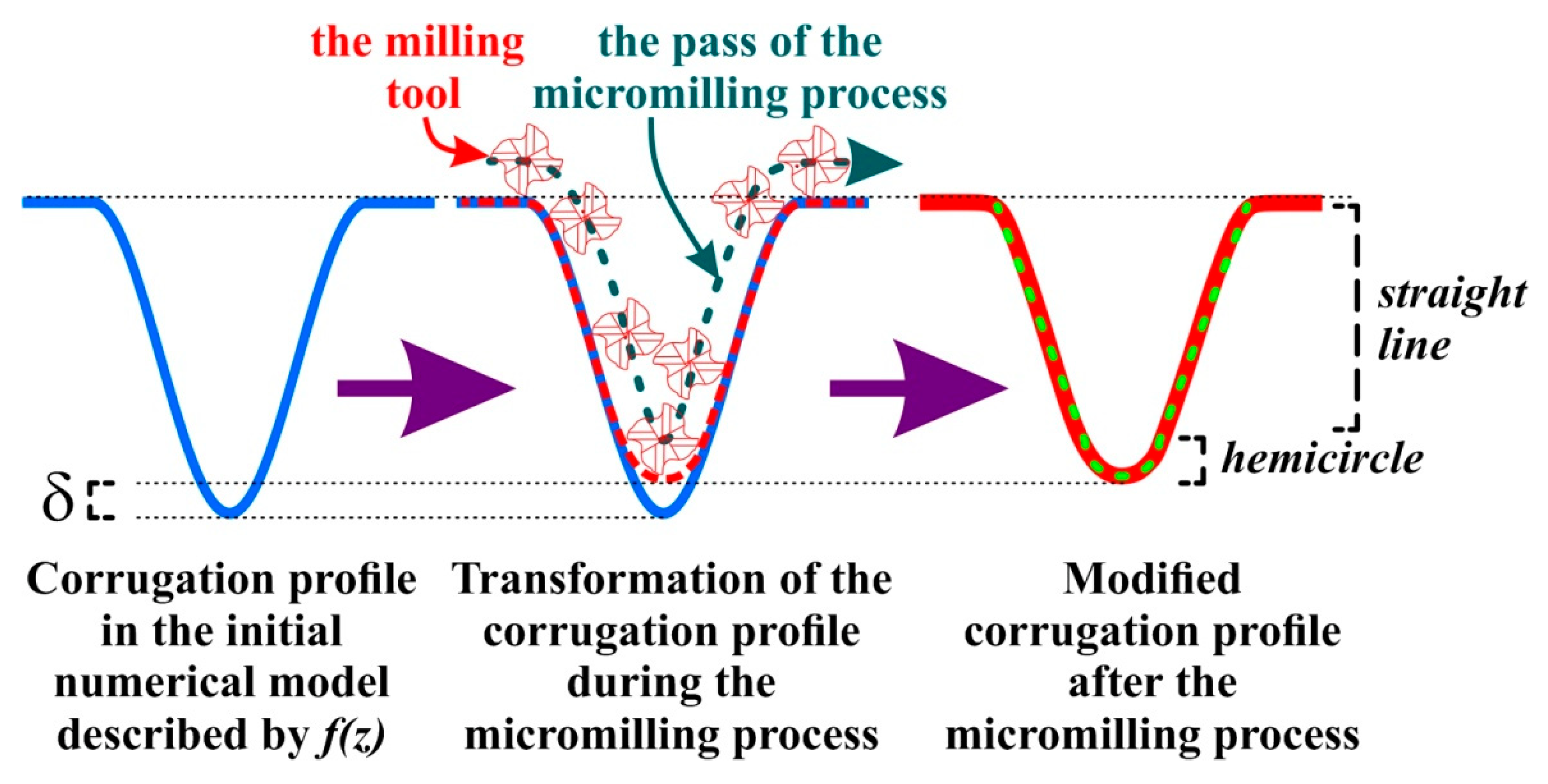 the milling tool

the pass of the micromilling process

straight line

hemicircle

$\delta$

Corrugation profile in the initial numerical model described by $f(z)$

Transformation of the corrugation profile during the micromilling process

Modified corrugation profile after the micromilling process